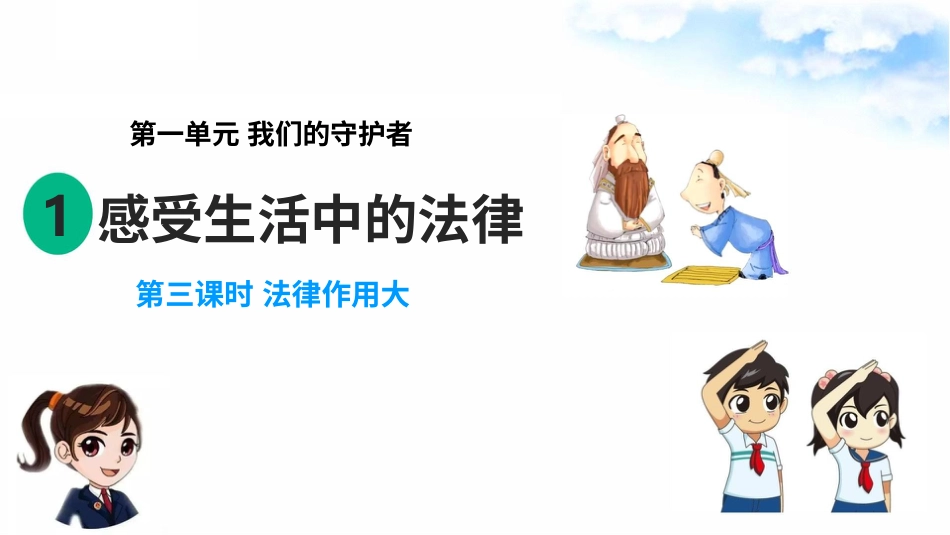 第一单元 我们的守护者

1 感受生活中的法律

第三课时 法律作用大